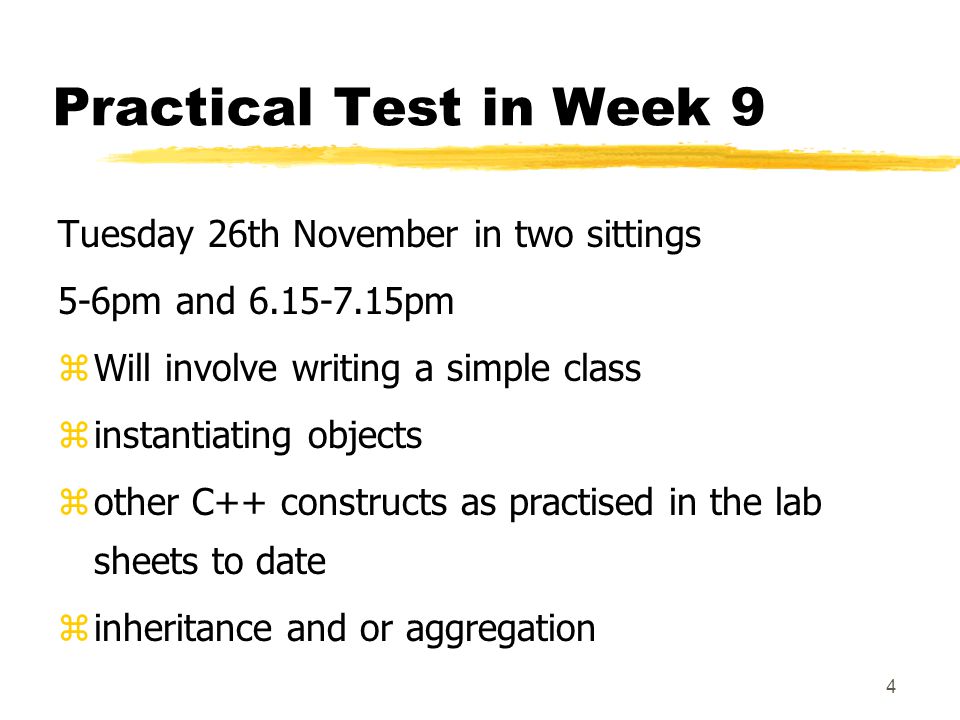 Practical Test in Week 9

Tuesday 26th November in two sittings

5-6pm and 6.15-7.15pm

⌘ Will involve writing a simple class

⌘ instantiating objects

⌘ other C++ constructs as practised in the lab sheets to date

⌘ inheritance and or aggregation

4